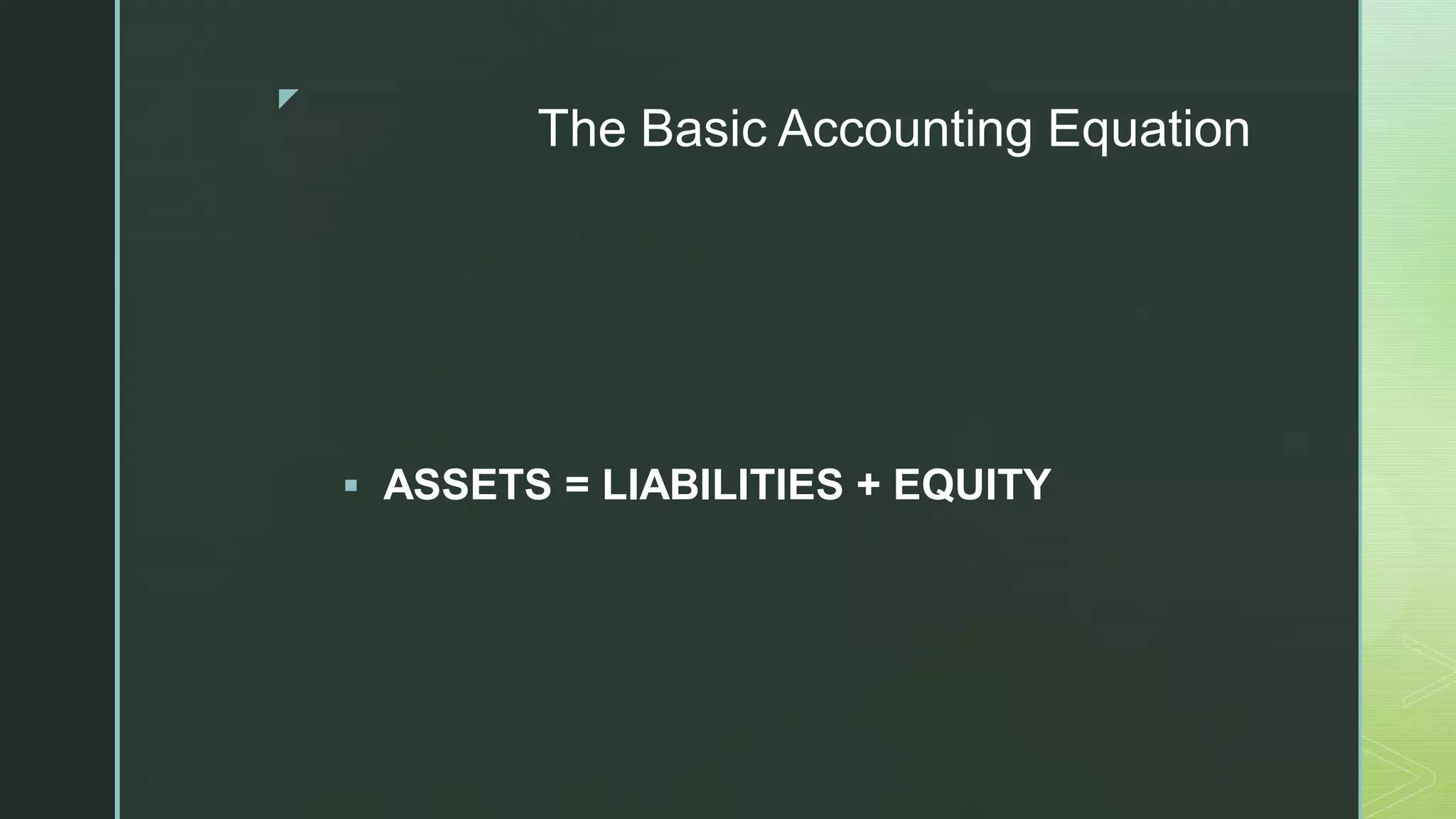 The Basic Accounting Equation

▪ ASSETS = LIABILITIES + EQUITY